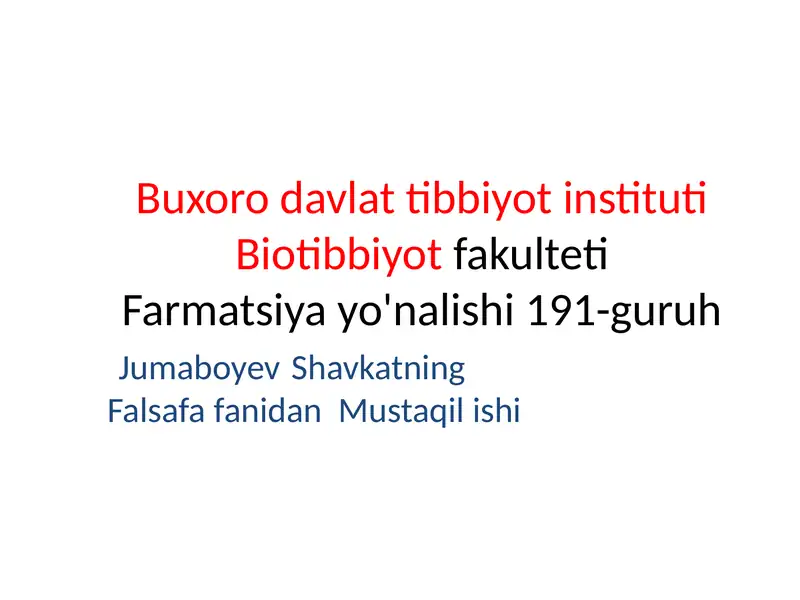 Buxoro davlat tibbiyot instituti
Biotibbiyot fakulteti
Farmatsiya yo'nalishi 191-guruh

Jumaboyev Shavkatning
Falsafa fanidan Mustaqil ishi